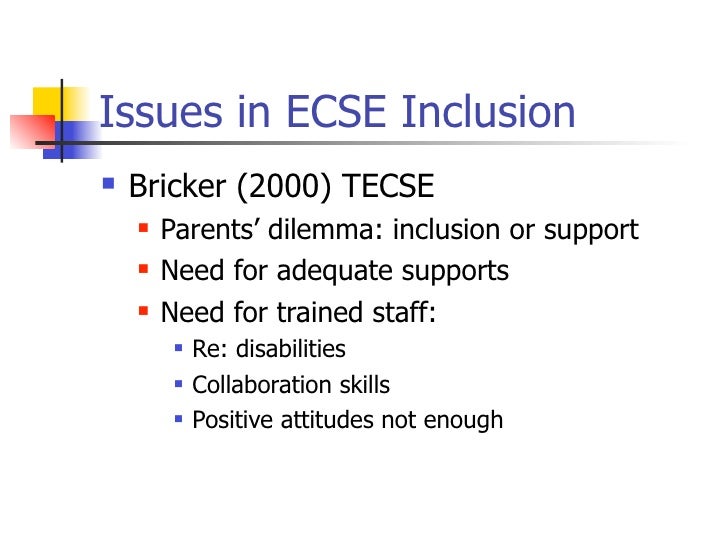 Issues in ECSE Inclusion

- Bricker (2000) TECSE
  - Parents’ dilemma: inclusion or support
  - Need for adequate supports
  - Need for trained staff:
    - Re: disabilities
    - Collaboration skills
    - Positive attitudes not enough